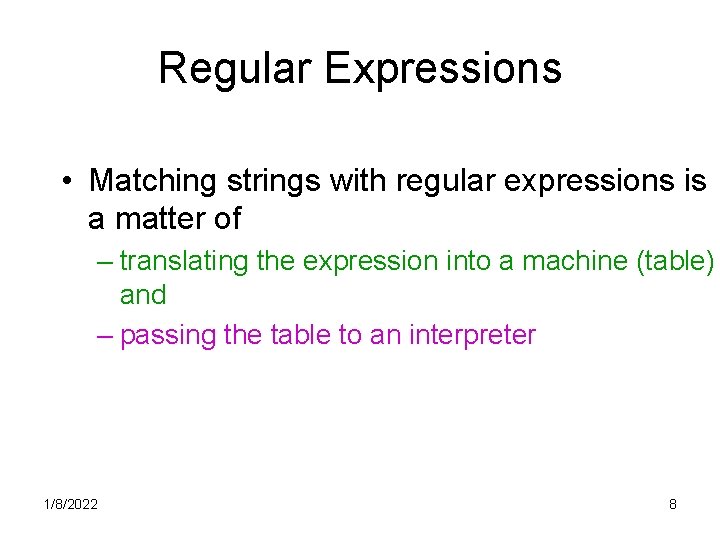 Regular Expressions

• Matching strings with regular expressions is a matter of

– translating the expression into a machine (table) and

– passing the table to an interpreter

1/8/2022

8